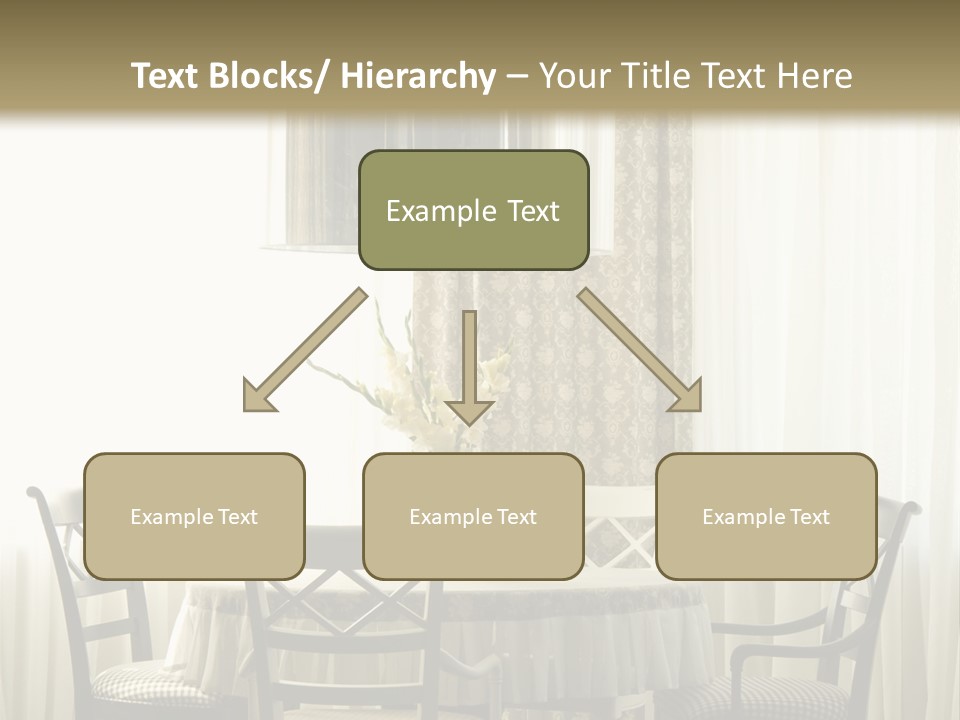 Text Blocks/ Hierarchy – Your Title Text Here

Example Text

Example Text

Example Text

Example Text